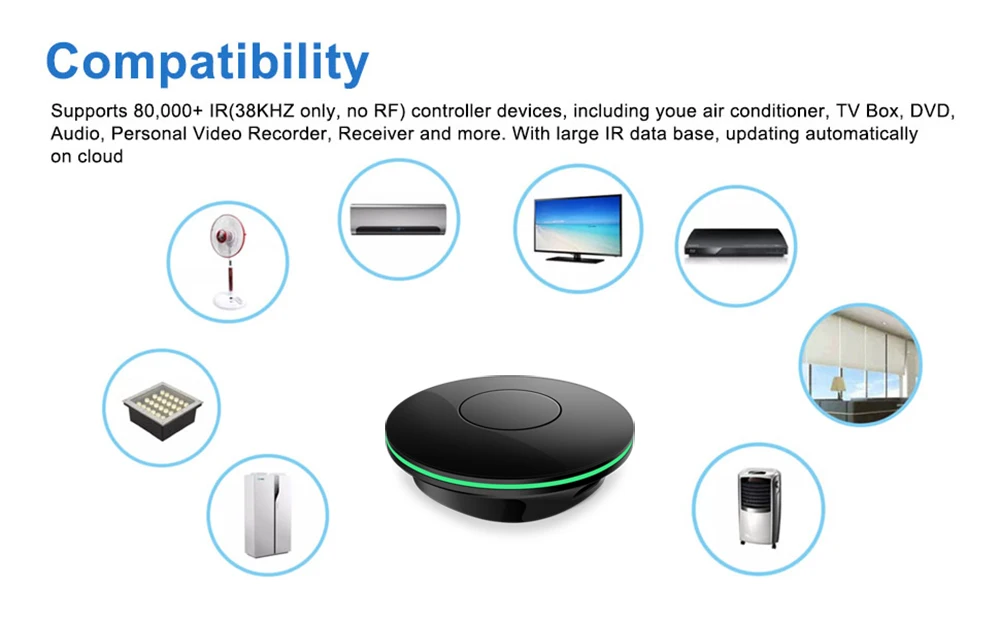 Compatibility

Supports 80,000+ IR(38KHZ only, no RF) controller devices, including youe air conditioner, TV Box, DVD, Audio, Personal Video Recorder, Receiver and more. With large IR data base, updating automatically on cloud